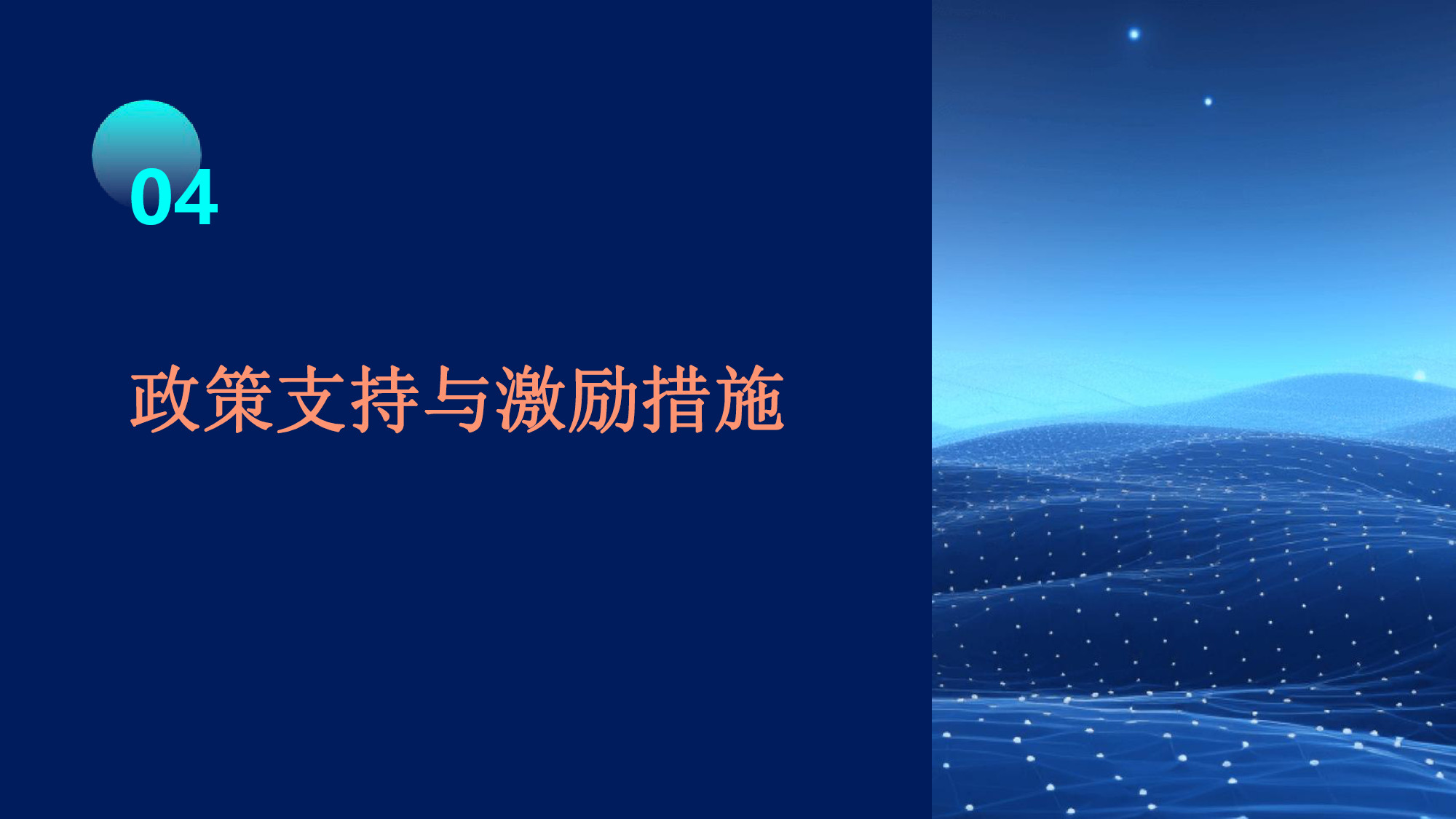 04

政策支持与激励措施